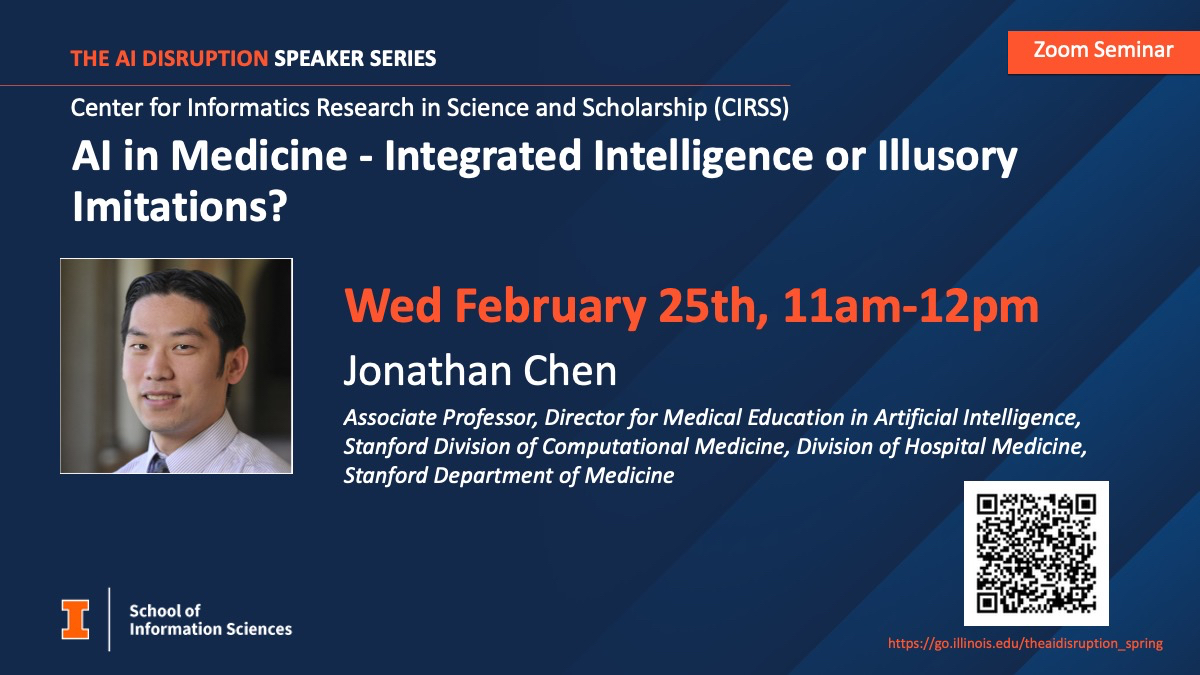 THE AI DISRUPTION SPEAKER SERIES

Zoom Seminar

Center for Informatics Research in Science and Scholarship (CIRSS)

AI in Medicine - Integrated Intelligence or Illusory Imitations?

Wed February 25th, 11am-12pm

Jonathan Chen

Associate Professor, Director for Medical Education in Artificial Intelligence, Stanford Division of Computational Medicine, Division of Hospital Medicine, Stanford Department of Medicine

School of Information Sciences

https://go.illinois.edu/theaidisruption_spring